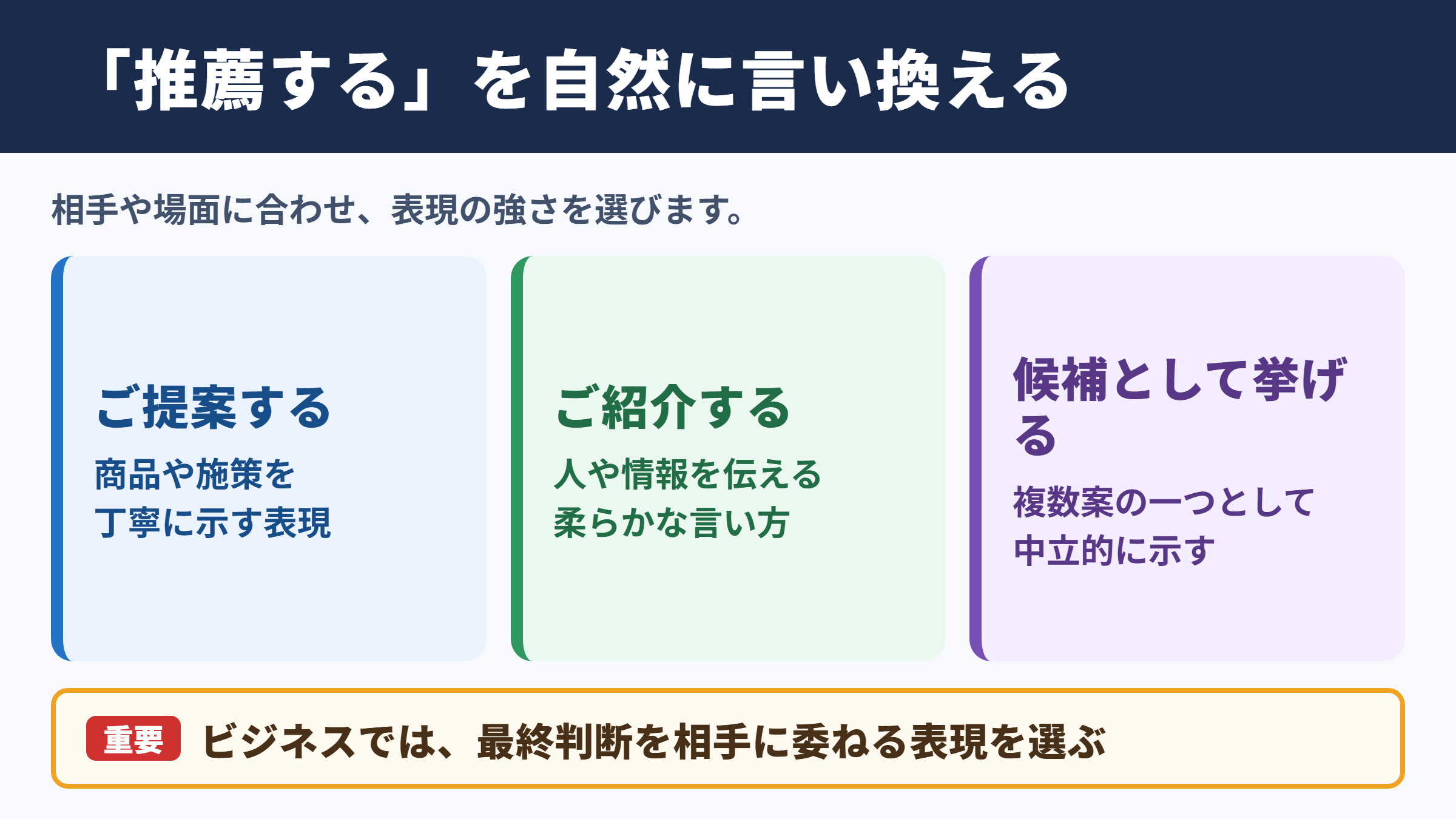 「推薦する」を自然に言い換える

相手や場面に合わせ、表現の強さを選びます。

ご提案する

商品や施策を丁寧に示す表現

ご紹介する

人や情報を伝える柔らかな言い方

候補として挙げる

複数案の一つとして中立的に示す

重要 ビジネスでは、最終判断を相手に委ねる表現を選ぶ